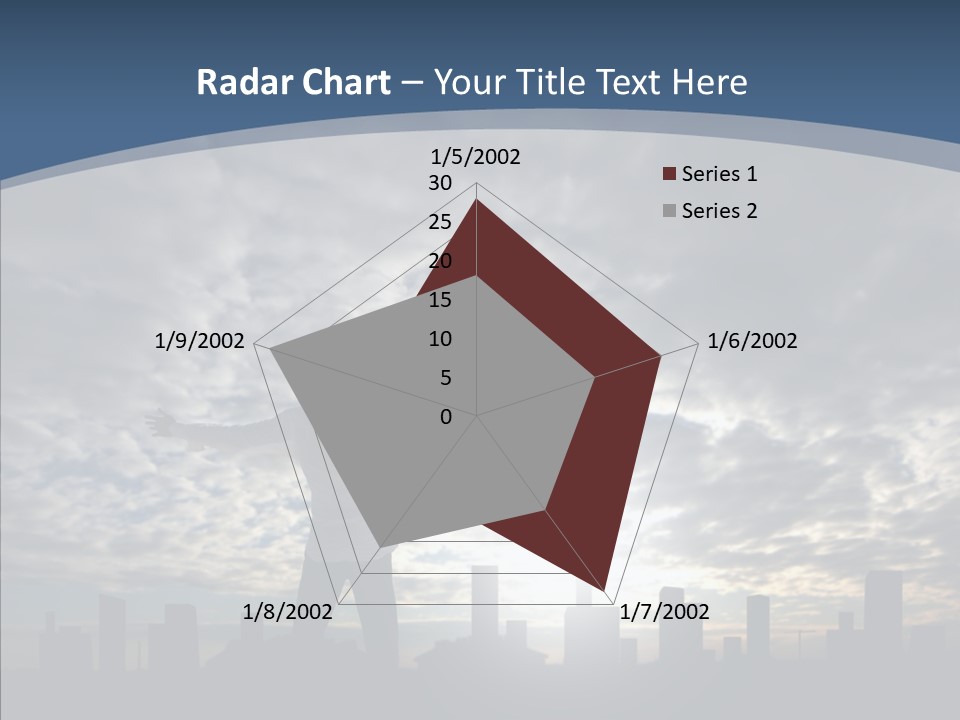 Radar Chart – Your Title Text Here

1/5/2002

30
25
20
15
10
5
0

1/6/2002

1/7/2002

1/8/2002

1/9/2002

Series 1
Series 2